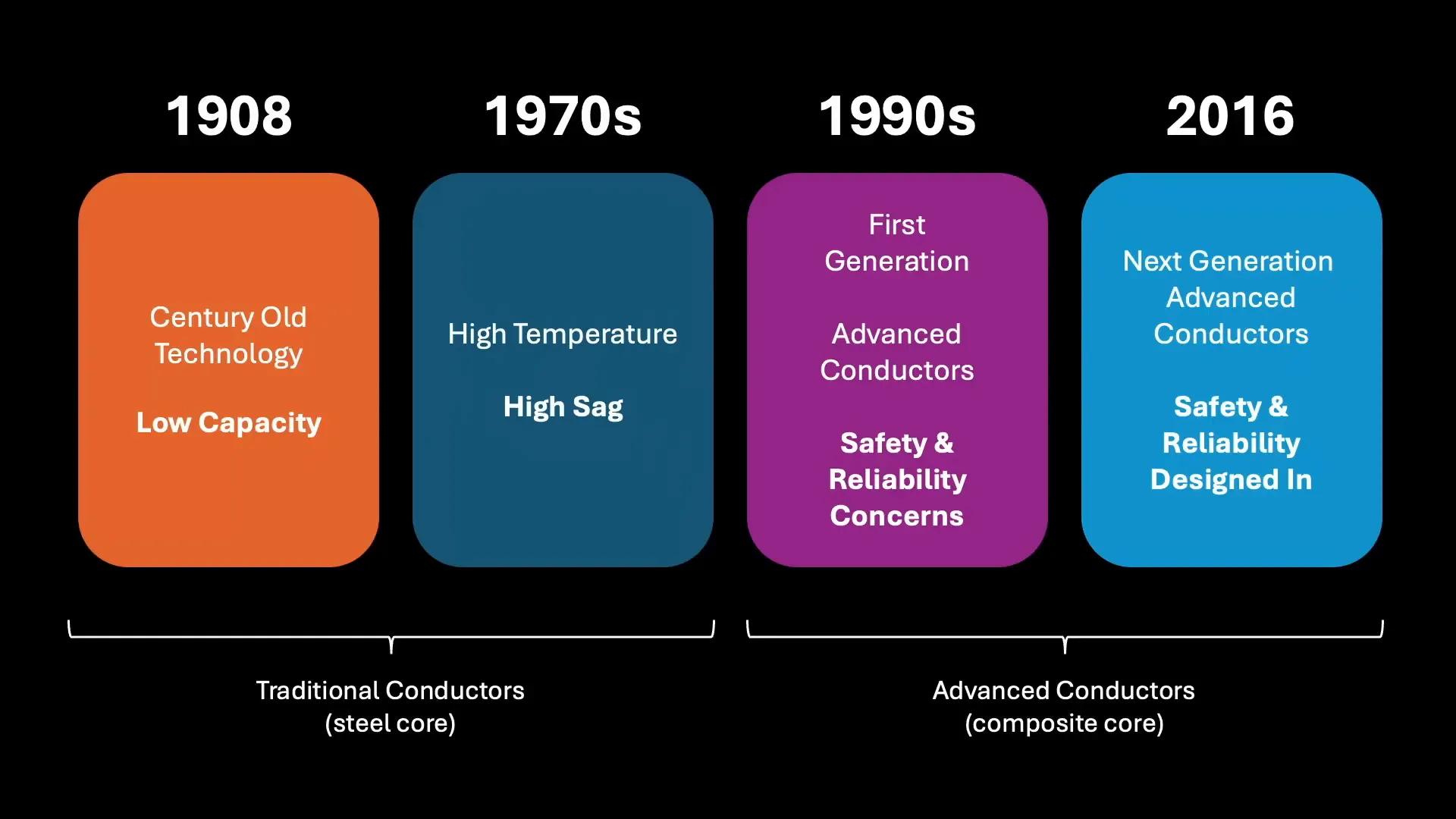 1908

Century Old Technology

Low Capacity

1970s

High Temperature

High Sag

1990s

First Generation

Advanced Conductors

Safety & Reliability Concerns

2016

Next Generation Advanced Conductors

Safety & Reliability Designed In

Traditional Conductors (steel core)

Advanced Conductors (composite core)